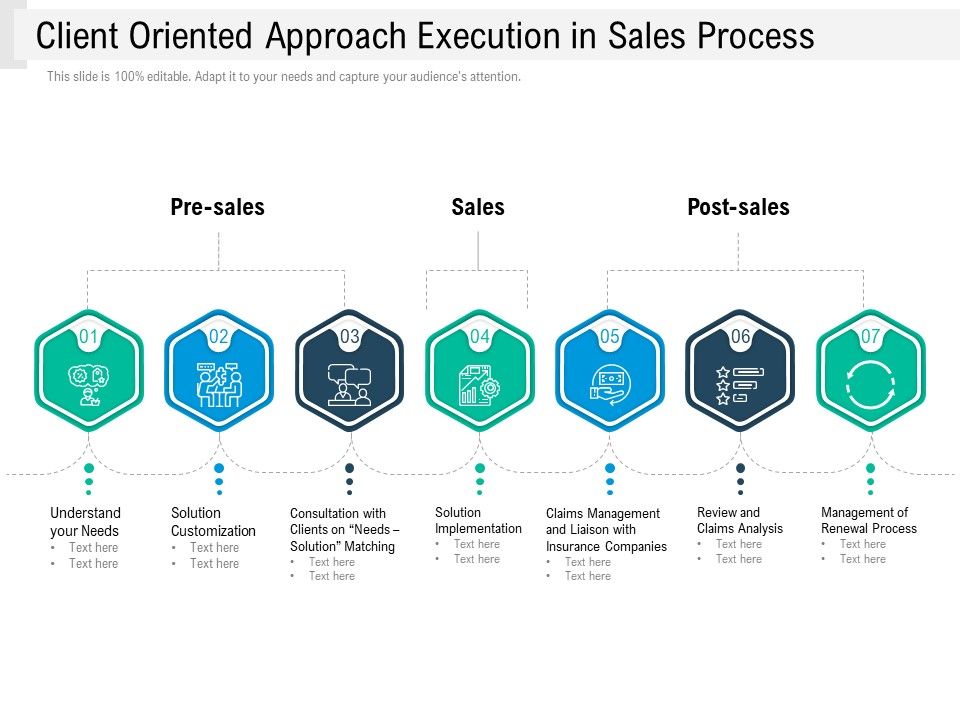 Client Oriented Approach Execution in Sales Process

This slide is 100% editable. Adapt it to your needs and capture your audience's attention.

Pre-sales

Sales

Post-sales

01

02

03

04

05

06

07

Understand your Needs
• Text here
• Text here

Solution Customization
• Text here
• Text here

Consultation with Clients on "Needs – Solution" Matching
• Text here
• Text here

Solution Implementation
• Text here
• Text here

Claims Management and Liaison with Insurance Companies
• Text here
• Text here

Review and Claims Analysis
• Text here
• Text here

Management of Renewal Process
• Text here
• Text here